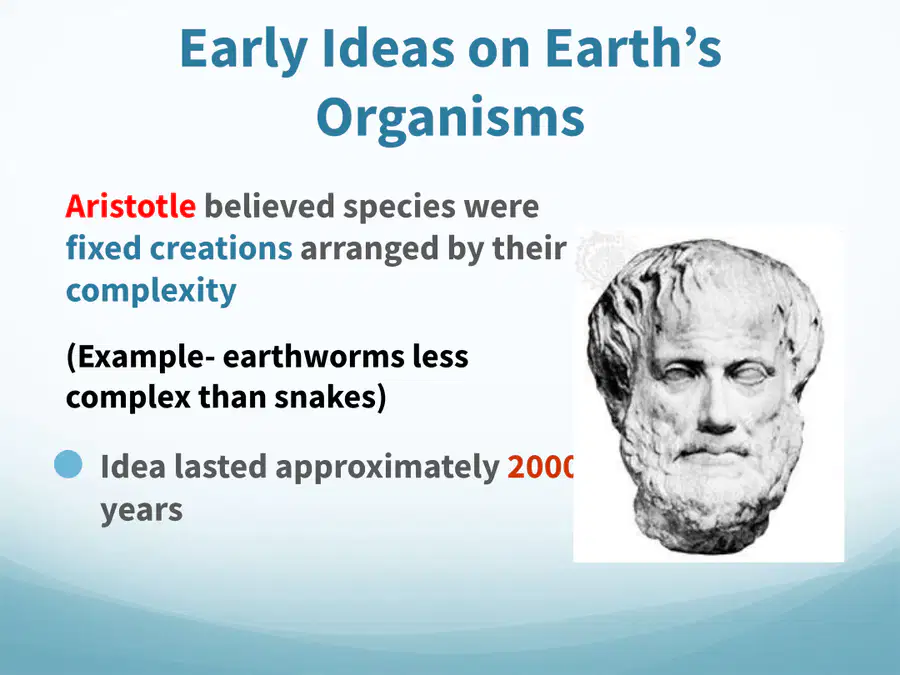 Early Ideas on Earth's Organisms

Aristotle believed species were fixed creations arranged by their complexity

(Example- earthworms less complex than snakes)

• Idea lasted approximately 2000 years